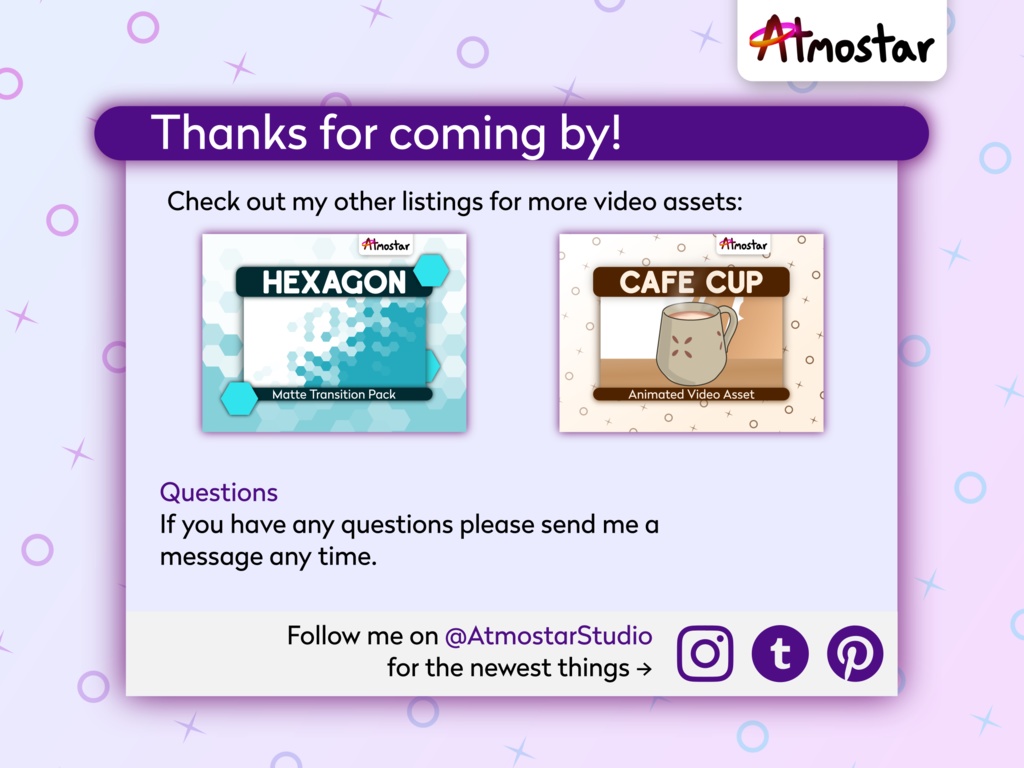 Atmostar

Thanks for coming by!

Check out my other listings for more video assets:

Atmostar
HEXAGON
Matte Transition Pack

Atmostar
CAFE CUP
Animated Video Asset

Questions
If you have any questions please send me a message any time.

Follow me on @AtmostarStudio for the newest things →